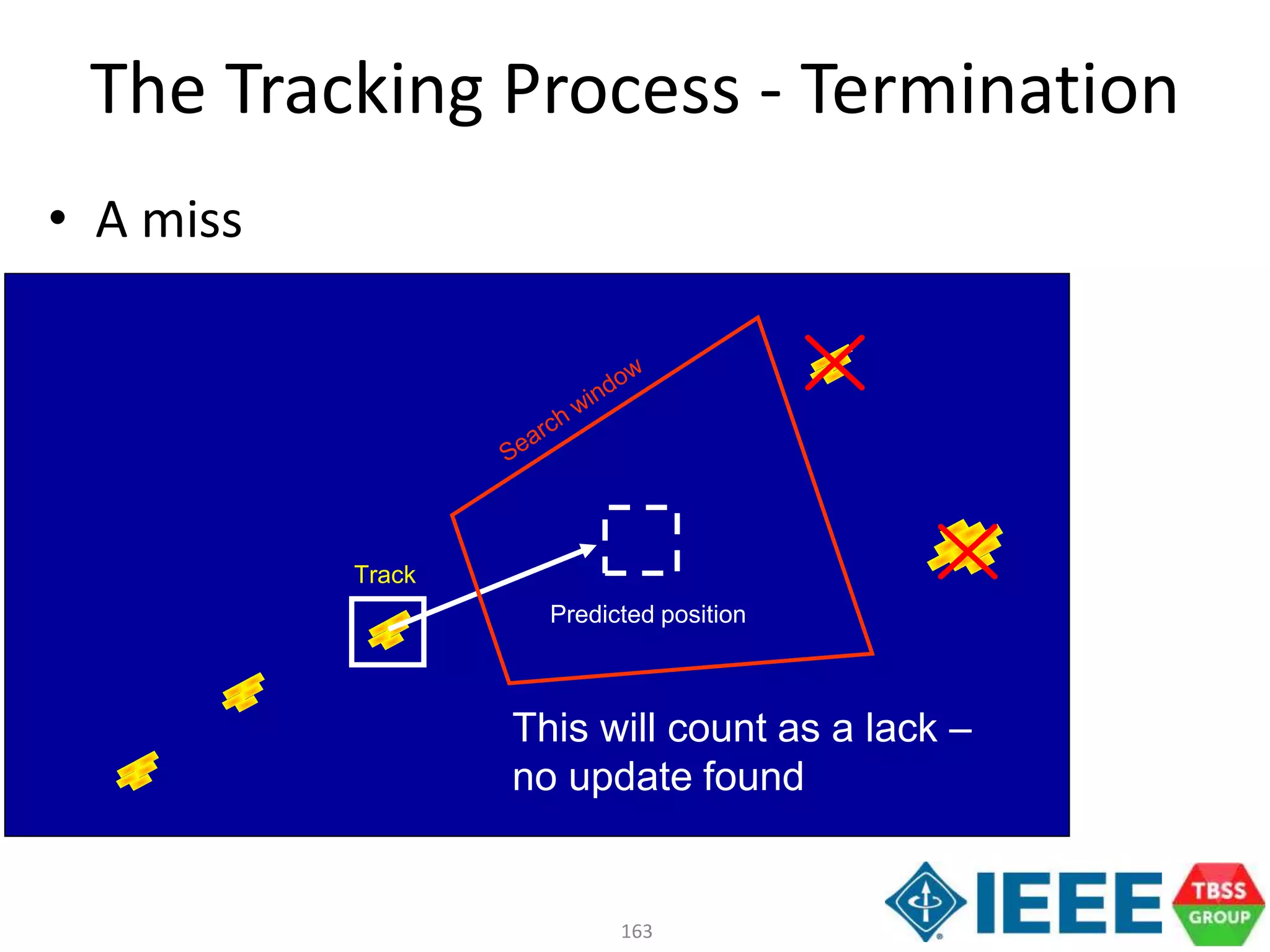 The Tracking Process - Termination

• A miss

Search window

Track

Predicted position

This will count as a lack – no update found

163

IEEE

TBSS GROUP